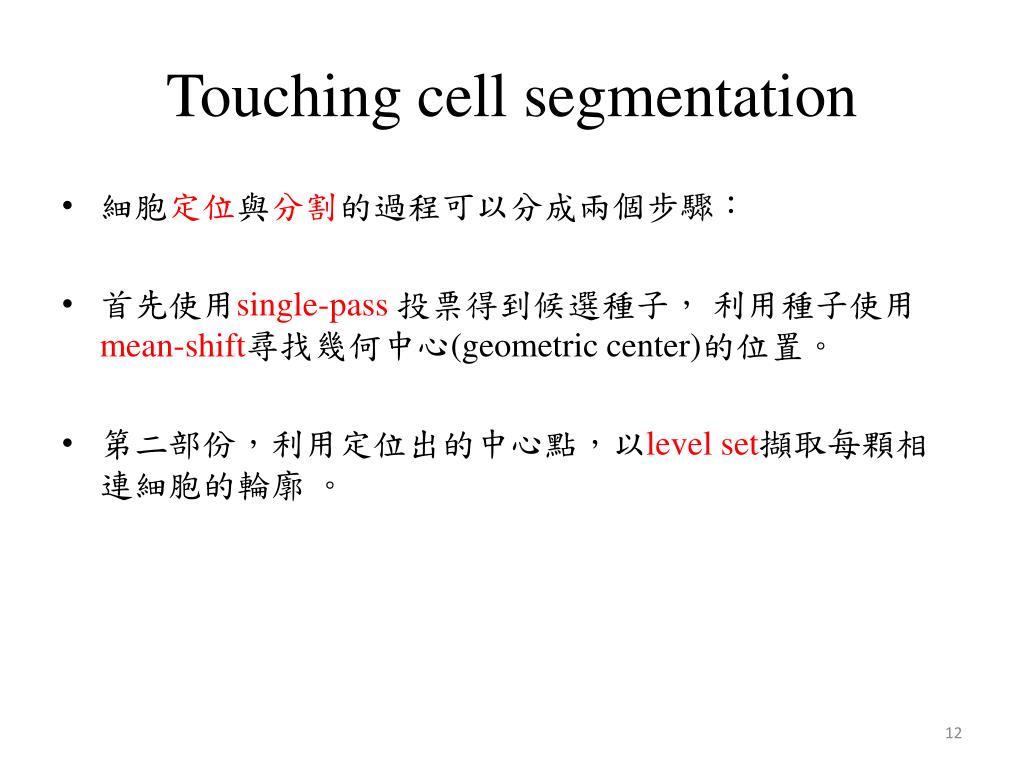 Touching cell segmentation

• 細胞定位與分割的過程可以分成兩個步驟：

• 首先使用single-pass 投票得到候選種子， 利用種子使用mean-shift尋找幾何中心(geometric center)的位置。

• 第二部份，利用定位出的中心點，以level set擷取每顆相連細胞的輪廓 。

12